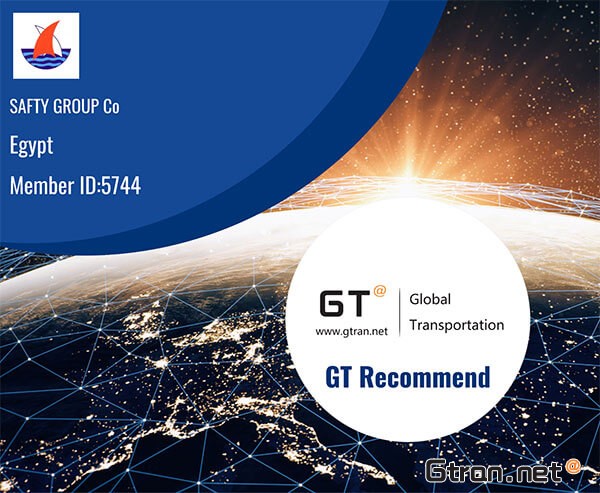 SAFTY GROUP Co

Egypt

Member ID:5744

GT@
www.gtran.net

Global
Transportation

GT Recommend

Gtran.net@